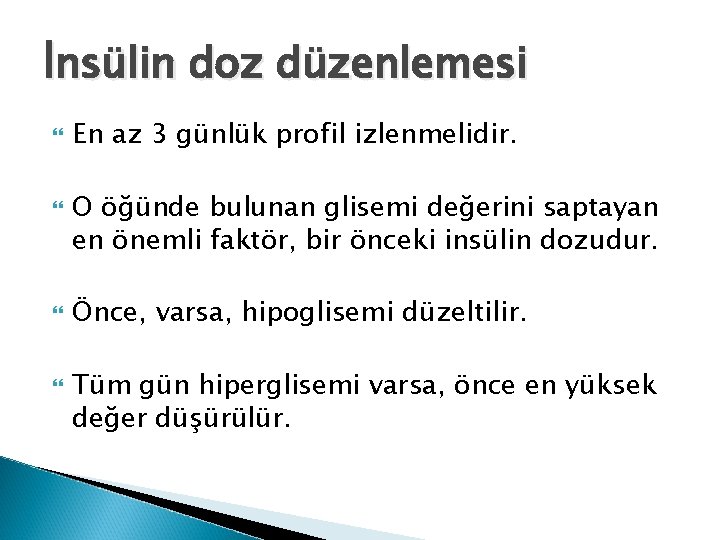 İnsülin doz düzenlemesi

En az 3 günlük profil izlenmelidir.

O öğünde bulunan glisemi değerini saptayan en önemli faktör, bir önceki insülin dozudur.

Önce, varsa, hipoglisemi düzeltilir.

Tüm gün hiperglisemi varsa, önce en yüksek değer düşürülür.